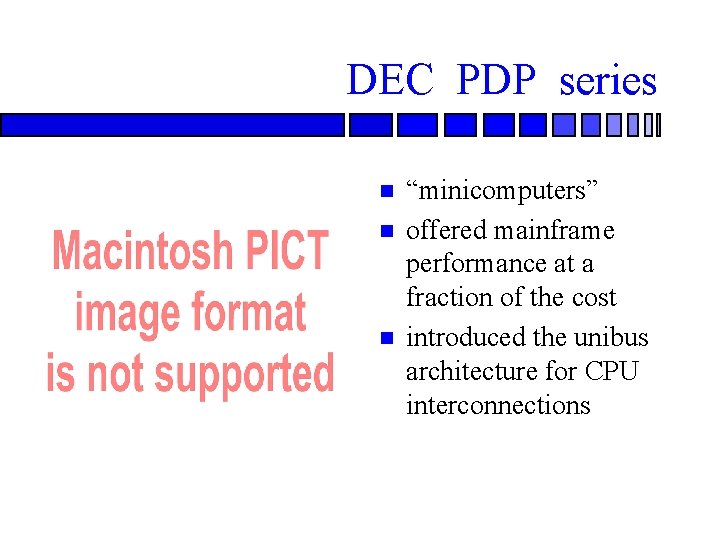 DEC PDP series

Macintosh PICT image format is not supported

- “minicomputers”
- offered mainframe performance at a fraction of the cost
- introduced the unibus architecture for CPU interconnections